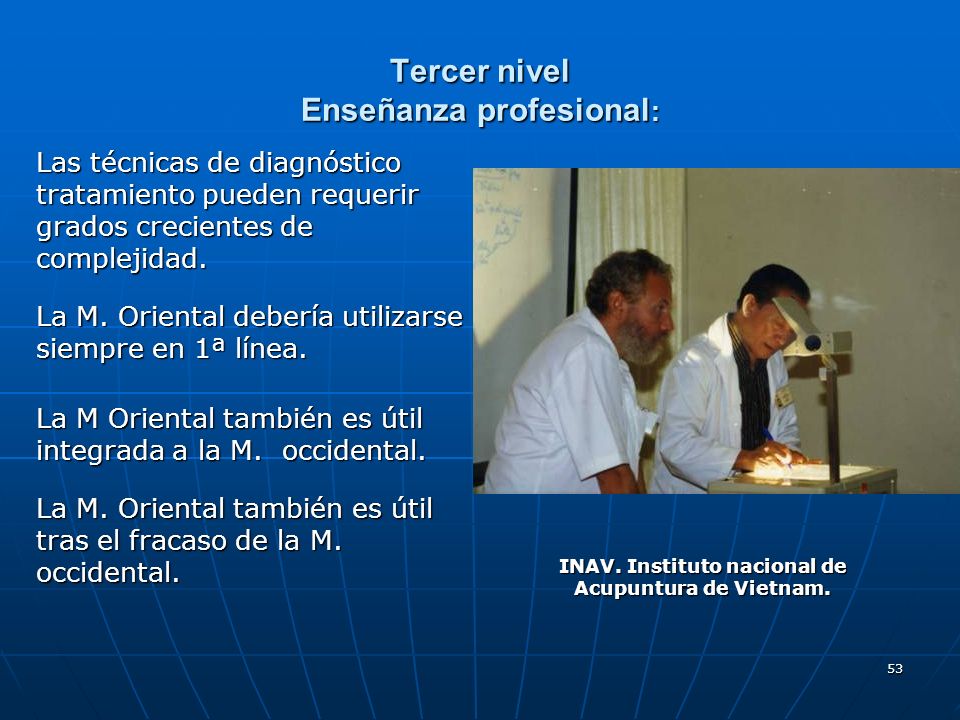 Tercer nivel
Enseñanza profesional:

Las técnicas de diagnóstico tratamiento pueden requerir grados crecientes de complejidad.

La M. Oriental debería utilizarse siempre en 1ª línea.

La M Oriental también es útil integrada a la M. occidental.

La M. Oriental también es útil tras el fracaso de la M. occidental.

INAV. Instituto nacional de Acupuntura de Vietnam.

53